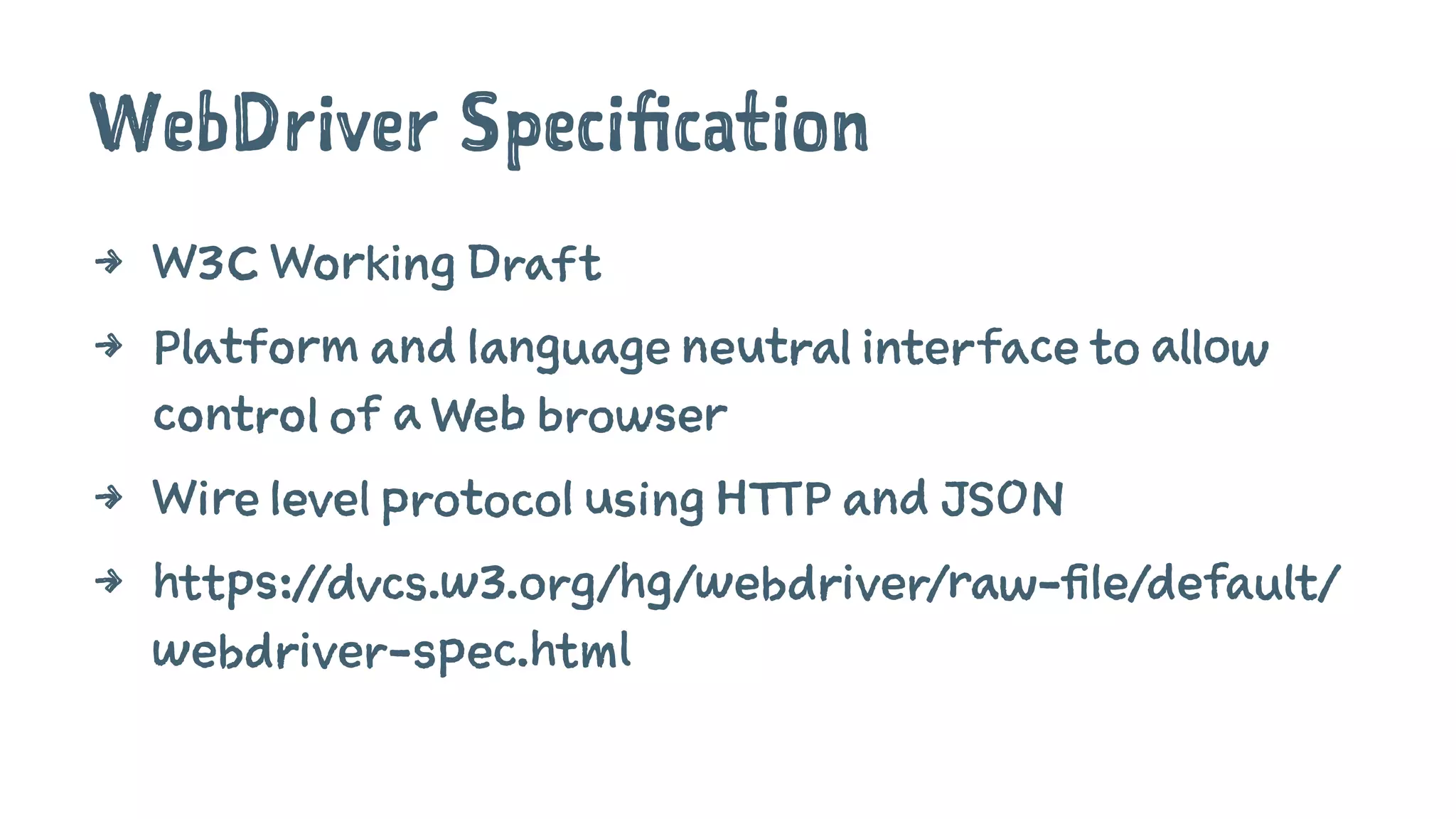 WebDriver Specification

→ W3C Working Draft

→ Platform and language neutral interface to allow control of a Web browser

→ Wire level protocol using HTTP and JSON

→ https://dvcs.w3.org/hg/webdriver/raw-file/default/webdriver-spec.html